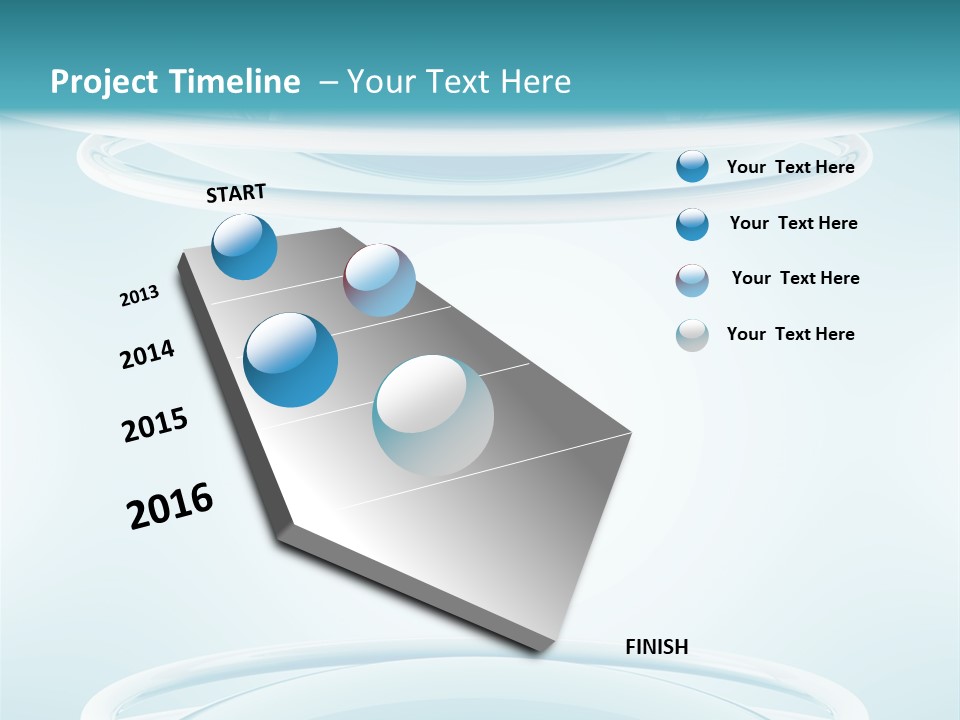 Project Timeline – Your Text Here

START

2013

2014

2015

2016

FINISH

Your Text Here

Your Text Here

Your Text Here

Your Text Here